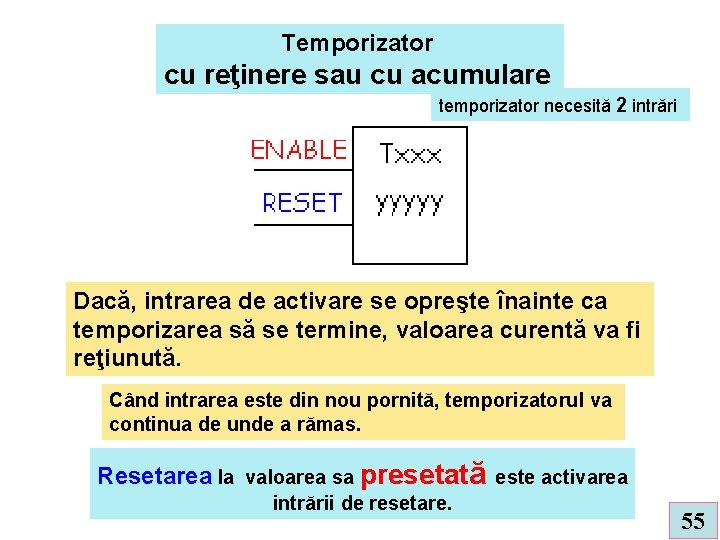 Temporizator
cu reţinere sau cu acumulare

temporizator necesită 2 intrări

ENABLE
RESET
Txxx
yyyyy

Dacă, intrarea de activare se opreşte înainte ca temporizarea să se termine, valoarea curentă va fi reţiunută.

Când intrarea este din nou pornită, temporizatorul va continua de unde a rămas.

Resetarea la valoarea sa presetată este activarea intrării de resetare.

55